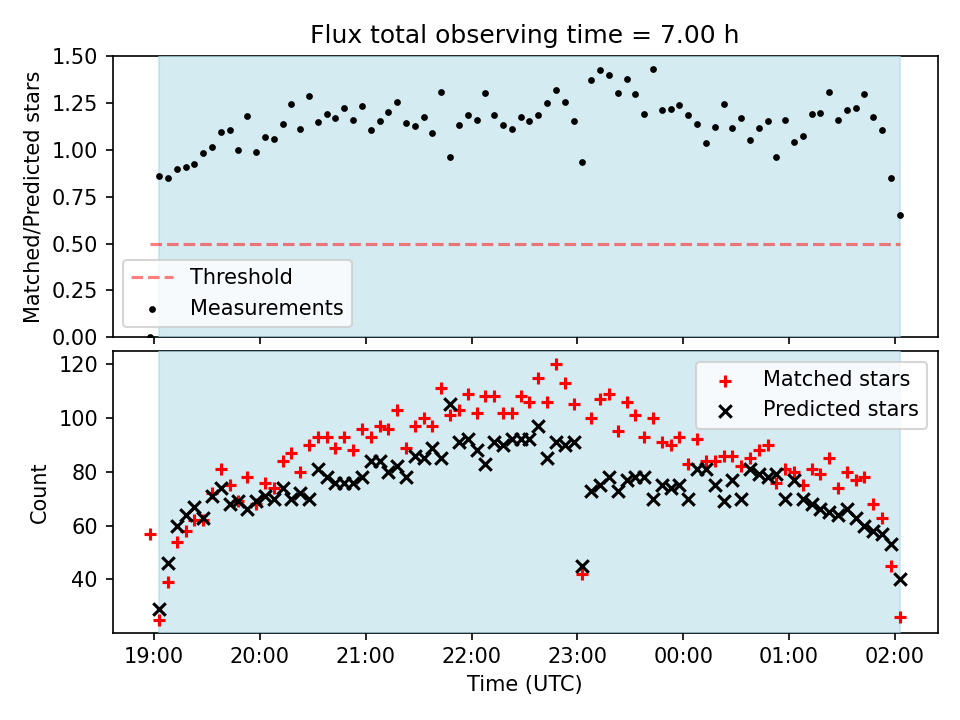 Flux total observing time = 7.00 h

Matched/Predicted stars

1.50
1.25
1.00
0.75
0.50
0.25
0.00

Threshold
Measurements

Count

120
100
80
60
40

Matched stars
Predicted stars

19:00
20:00
21:00
22:00
23:00
00:00
01:00
02:00

Time (UTC)